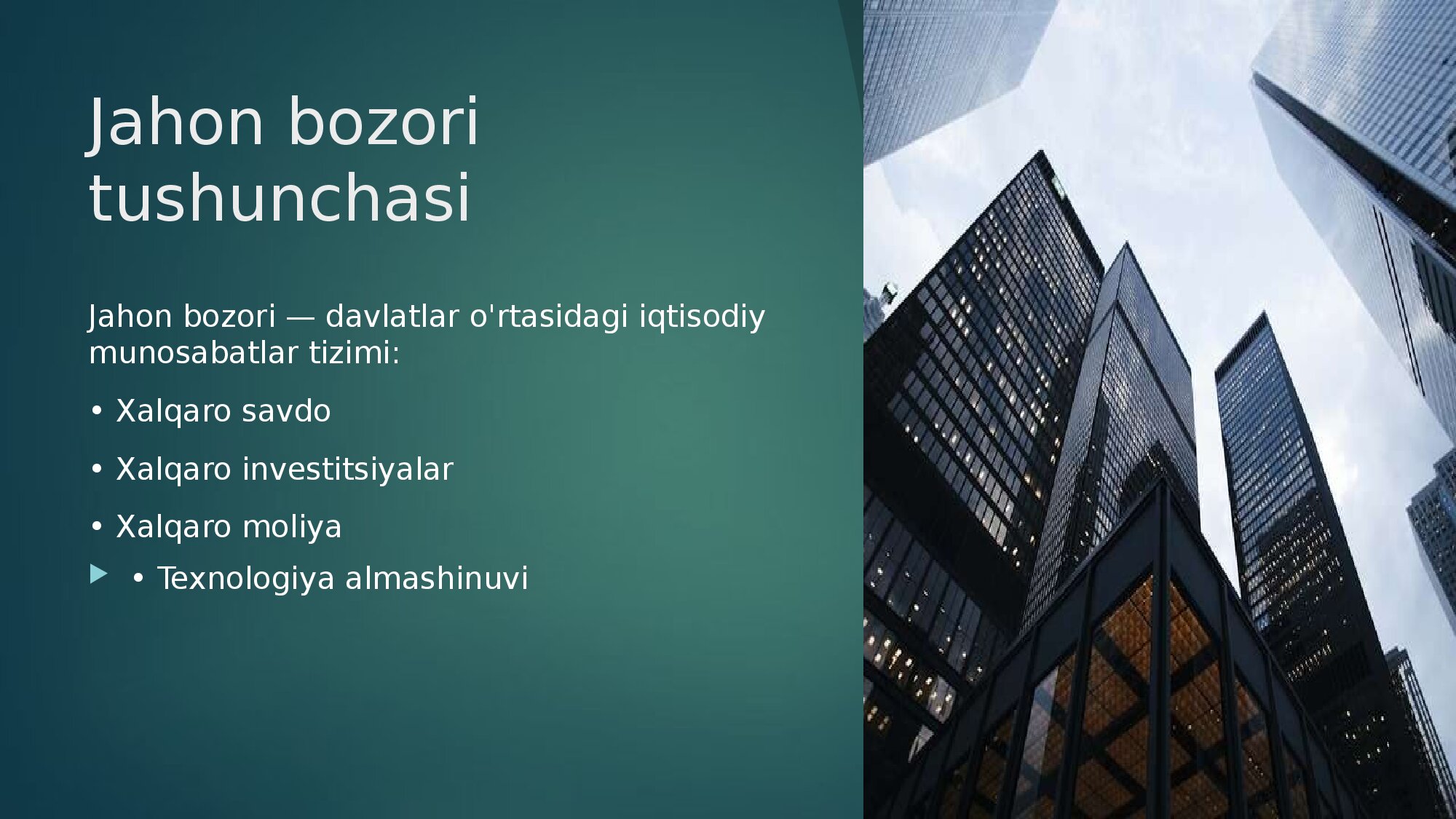 Jahon bozori tushunchasi

Jahon bozori — davlatlar o'rtasidagi iqtisodiy munosabatlar tizimi:

• Xalqaro savdo

• Xalqaro investitsiyalar

• Xalqaro moliya

• Texnologiya almashinuvi